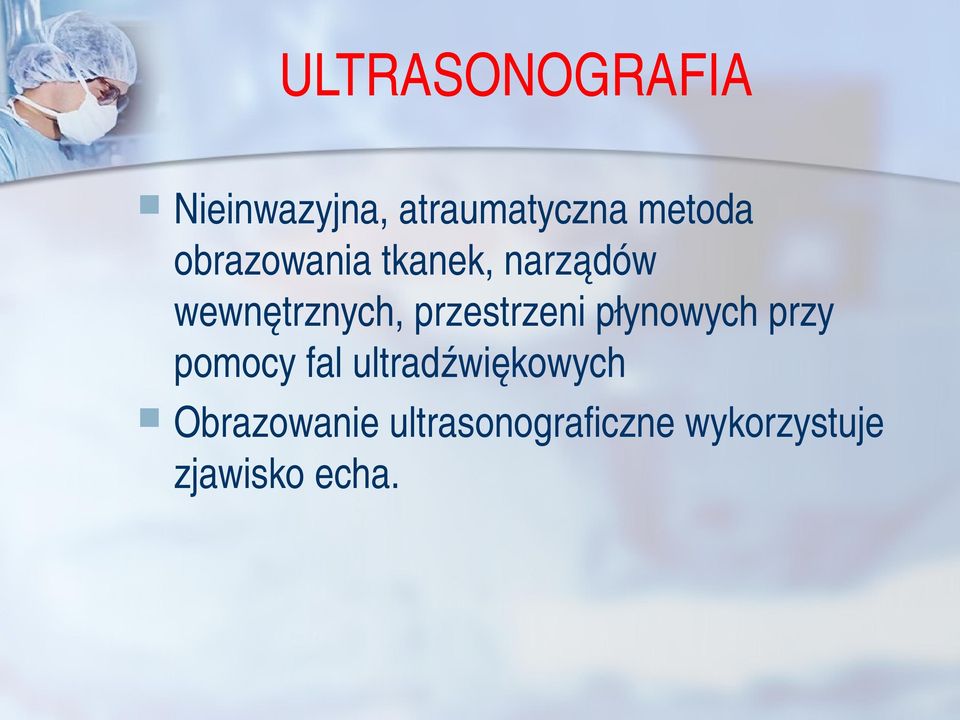 ULTRASONOGRAFIA

Nieinwazyjna, atraumatyczna metoda obrazowania tkanek, narządów wewnętrznych, przestrzeni płynowych przy pomocy fal ultradźwiękowych

Obrazowanie ultrasonograficzne wykorzystuje zjawisko echa.